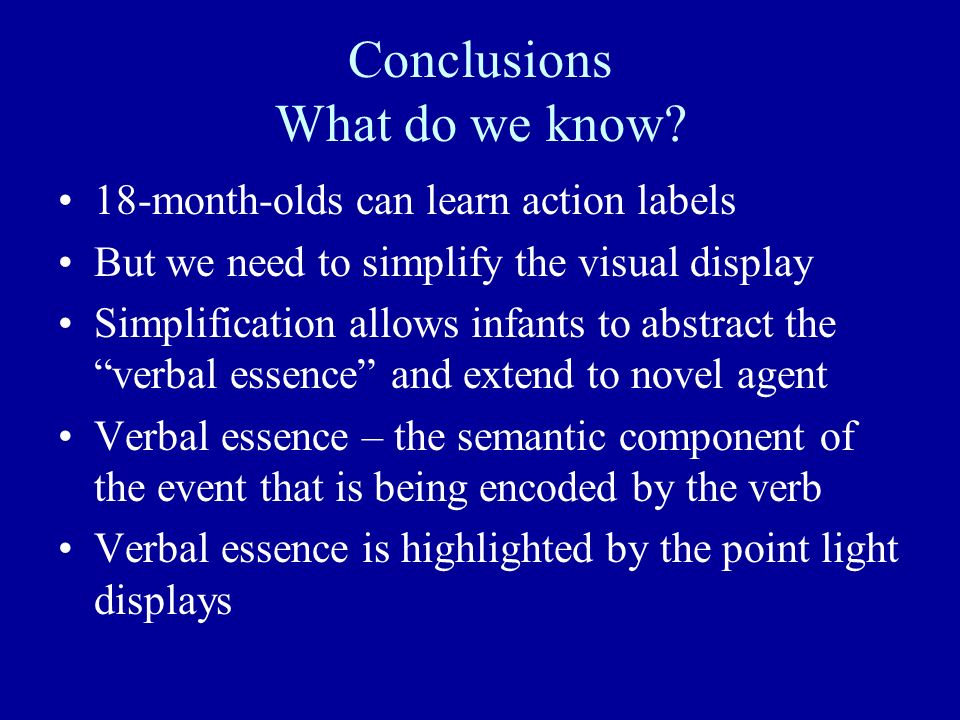 Conclusions
What do we know?

• 18-month-olds can learn action labels
• But we need to simplify the visual display
• Simplification allows infants to abstract the “verbal essence” and extend to novel agent
• Verbal essence – the semantic component of the event that is being encoded by the verb
• Verbal essence is highlighted by the point light displays